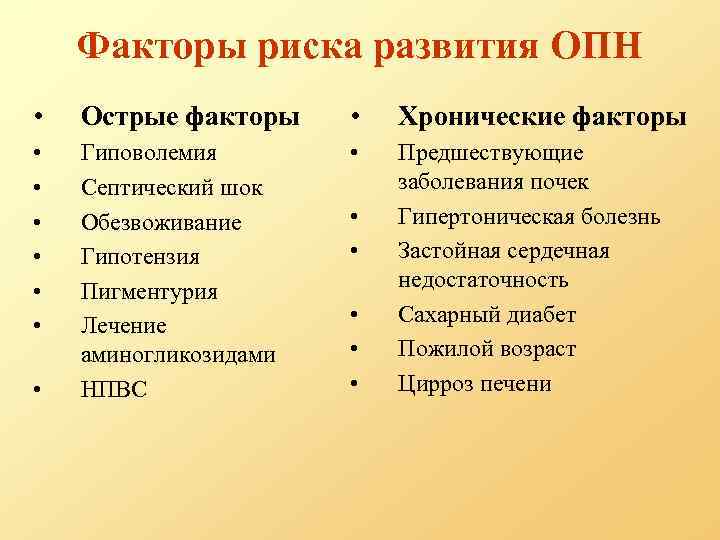 Факторы риска развития ОПН

• Острые факторы
• Гиповолемия
• Септический шок
• Обезвоживание
• Гипотензия
• Пигментурия
• Лечение аминогликозидами
• НПВС

• Хронические факторы
• Предшествующие заболевания почек
• Гипертоническая болезнь
• Застойная сердечная недостаточность
• Сахарный диабет
• Пожилой возраст
• Цирроз печени